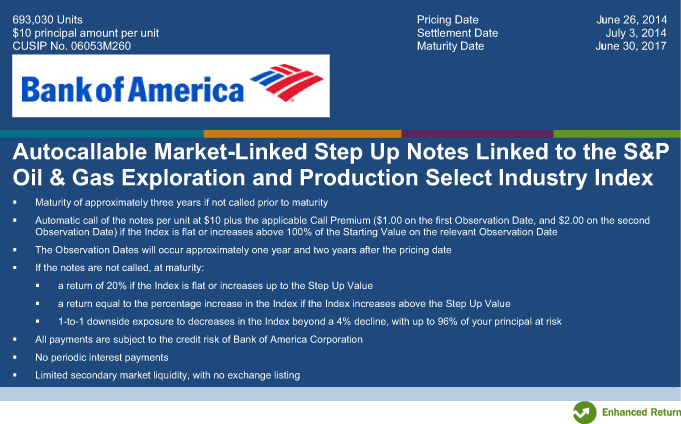 693,030 Units
$10 principal amount per unit
CUSIP No. 06053M260

| Pricing Date | June 26, 2014 |
|---|---|
| Settlement Date | July 3, 2014 |
| Maturity Date | June 30, 2017 |

Bank of America

Autocallable Market-Linked Step Up Notes Linked to the S&P Oil & Gas Exploration and Production Select Industry Index

▪ Maturity of approximately three years if not called prior to maturity

▪ Automatic call of the notes per unit at $10 plus the applicable Call Premium ($1.00 on the first Observation Date, and $2.00 on the second Observation Date) if the Index is flat or increases above 100% of the Starting Value on the relevant Observation Date

▪ The Observation Dates will occur approximately one year and two years after the pricing date

▪ If the notes are not called, at maturity:

▪ a return of 20% if the Index is flat or increases up to the Step Up Value

▪ a return equal to the percentage increase in the Index if the Index increases above the Step Up Value

▪ 1-to-1 downside exposure to decreases in the Index beyond a 4% decline, with up to 96% of your principal at risk

▪ All payments are subject to the credit risk of Bank of America Corporation

▪ No periodic interest payments

▪ Limited secondary market liquidity, with no exchange listing

Enhanced Return